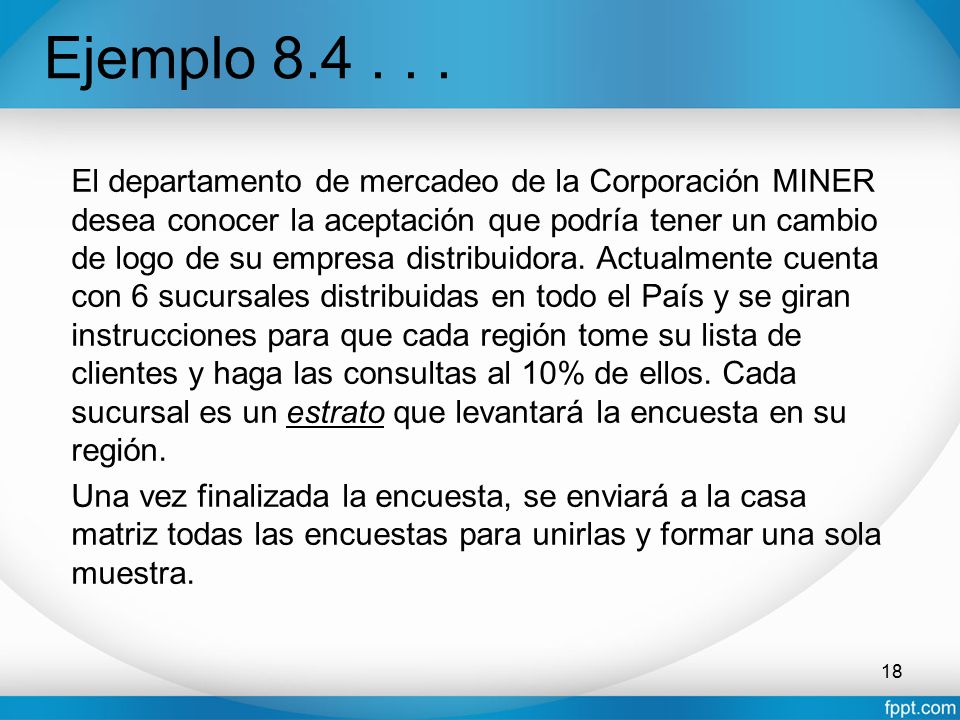 Ejemplo 8.4 . . .

El departamento de mercadeo de la Corporación MINER desea conocer la aceptación que podría tener un cambio de logo de su empresa distribuidora. Actualmente cuenta con 6 sucursales distribuidas en todo el País y se giran instrucciones para que cada región tome su lista de clientes y haga las consultas al 10% de ellos. Cada sucursal es un estrato que levantará la encuesta en su región.

Una vez finalizada la encuesta, se enviará a la casa matriz todas las encuestas para unirlas y formar una sola muestra.

18

fppt.com